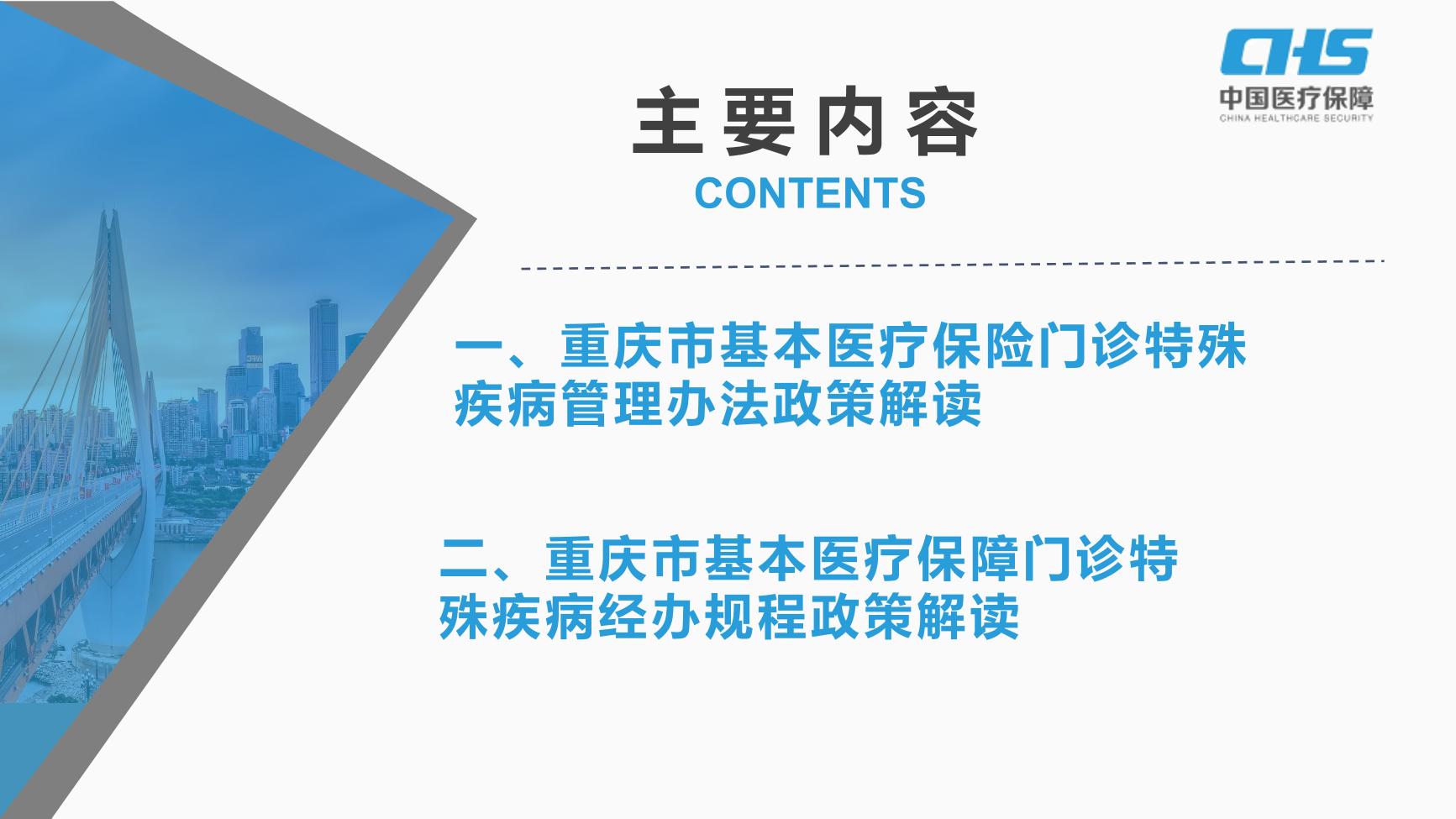 CHS
中国医疗保障
CHINA HEALTHCARE SECURITY

主要内容
CONTENTS

一、重庆市基本医疗保险门诊特殊疾病管理办法政策解读

二、重庆市基本医疗保障门诊特殊疾病经办规程政策解读